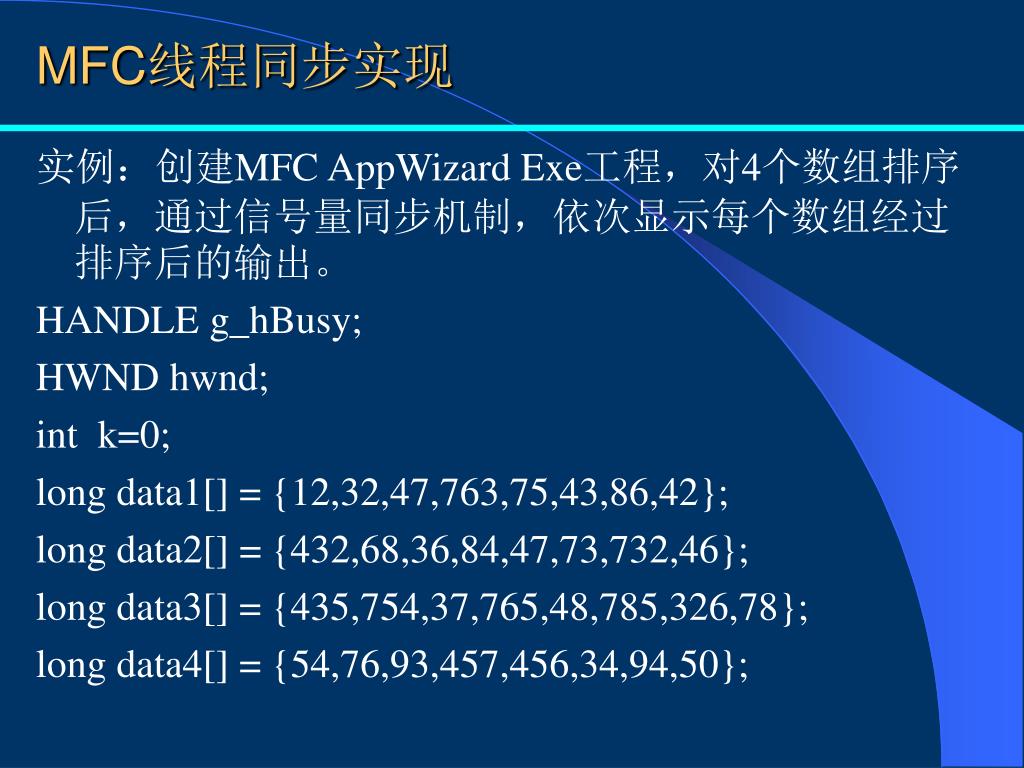 MFC线程同步实现

实例：创建MFC AppWizard Exe工程，对4个数组排序后，通过信号量同步机制，依次显示每个数组经过排序后的输出。

HANDLE g_hBusy;

HWND hwnd;

int  k=0;

long data1[] = {12,32,47,763,75,43,86,42};

long data2[] = {432,68,36,84,47,73,732,46};

long data3[] = {435,754,37,765,48,785,326,78};

long data4[] = {54,76,93,457,456,34,94,50};